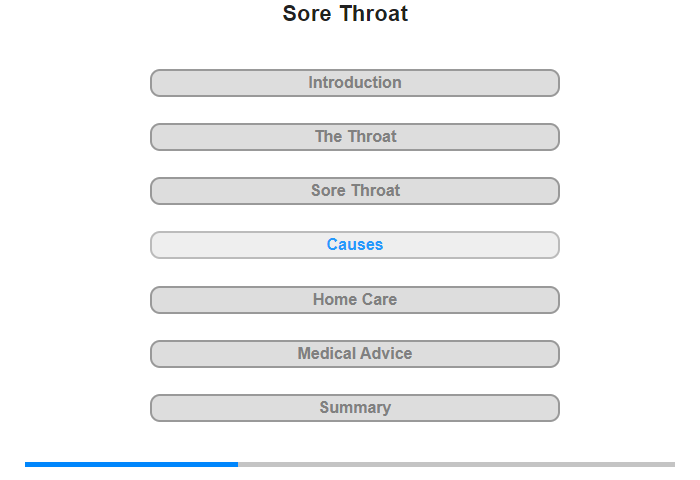 Sore Throat

Introduction

The Throat

Sore Throat

Causes

Home Care

Medical Advice

Summary